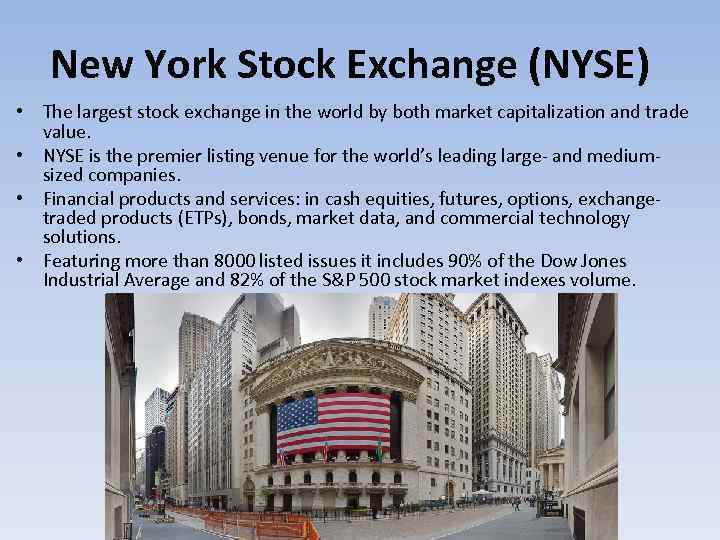 New York Stock Exchange (NYSE)

• The largest stock exchange in the world by both market capitalization and trade value.
• NYSE is the premier listing venue for the world's leading large- and medium-sized companies.
• Financial products and services: in cash equities, futures, options, exchange-traded products (ETPs), bonds, market data, and commercial technology solutions.
• Featuring more than 8000 listed issues it includes 90% of the Dow Jones Industrial Average and 82% of the S&P 500 stock market indexes volume.